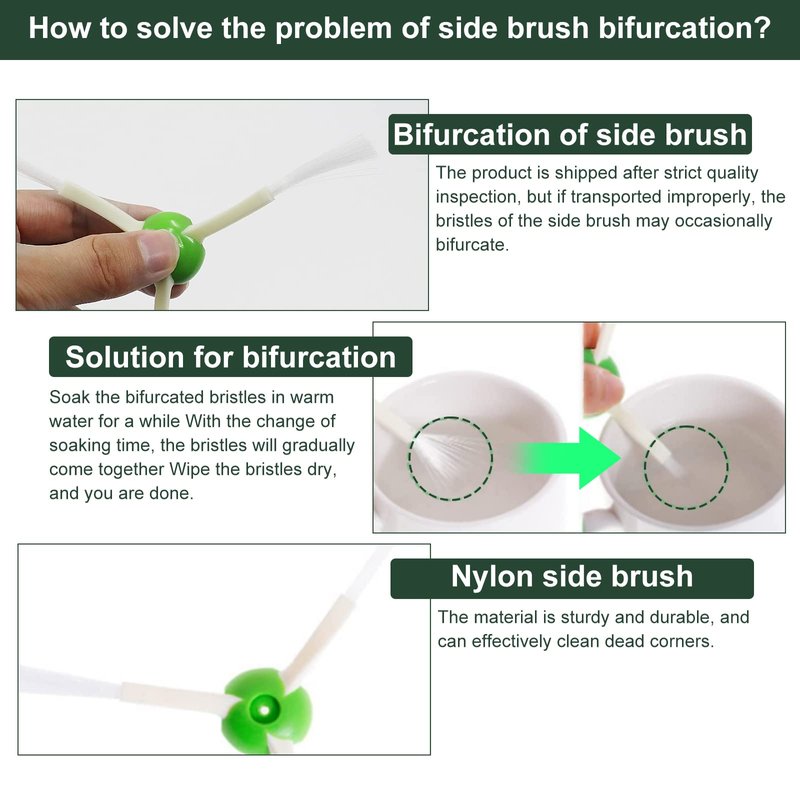 How to solve the problem of side brush bifurcation?

Bifurcation of side brush

The product is shipped after strict quality inspection, but if transported improperly, the bristles of the side brush may occasionally bifurcate.

Solution for bifurcation

Soak the bifurcated bristles in warm water for a while With the change of soaking time, the bristles will gradually come together Wipe the bristles dry, and you are done.

Nylon side brush

The material is sturdy and durable, and can effectively clean dead corners.